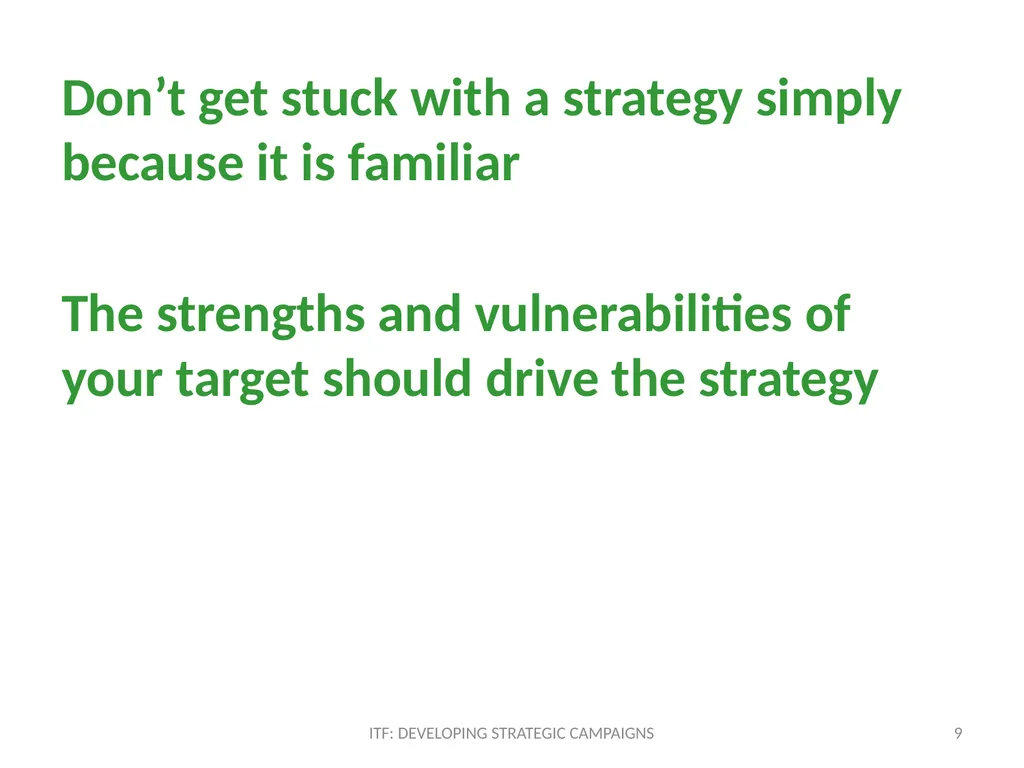 Don’t get stuck with a strategy simply because it is familiar

The strengths and vulnerabilities of your target should drive the strategy

ITF: DEVELOPING STRATEGIC CAMPAIGNS

9